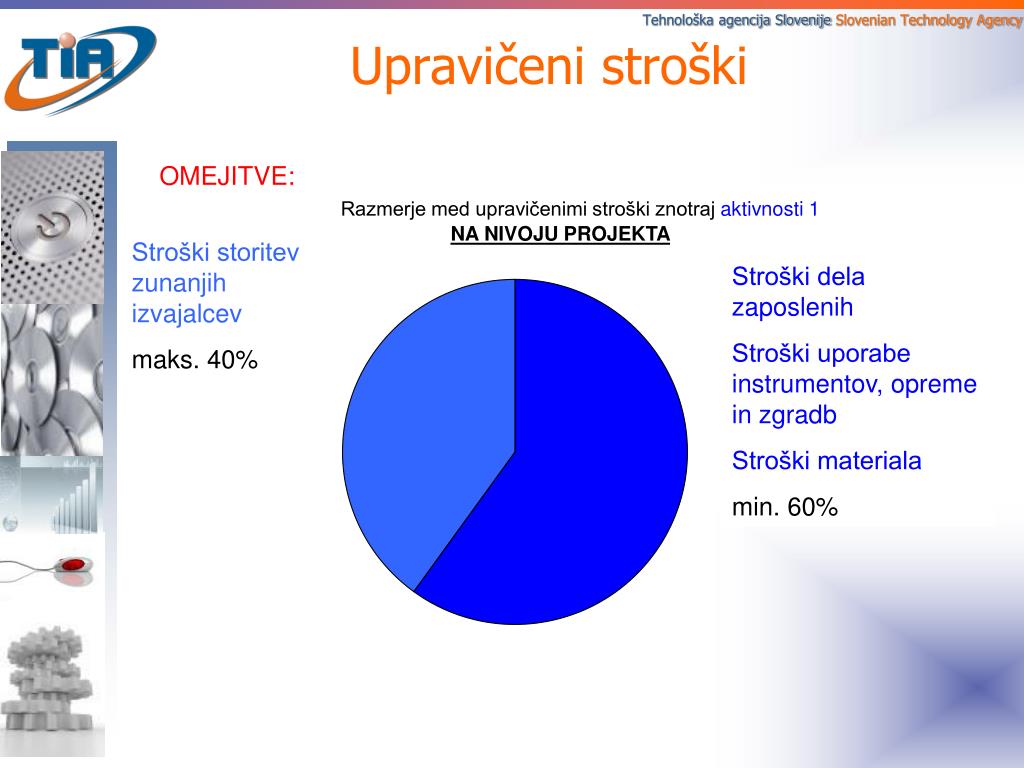 Tehnološka agencija Slovenije Slovenian Technology Agency

TIA

Upravičeni stroški

OMEJITVE:

Razmerje med upravičenimi stroški znotraj aktivnosti 1
NA NIVOJU PROJEKTA

Stroški storitev zunanjih izvajalcev

maks. 40%

Stroški dela zaposlenih

Stroški uporabe instrumentov, opreme in zgradb

Stroški materiala

min. 60%